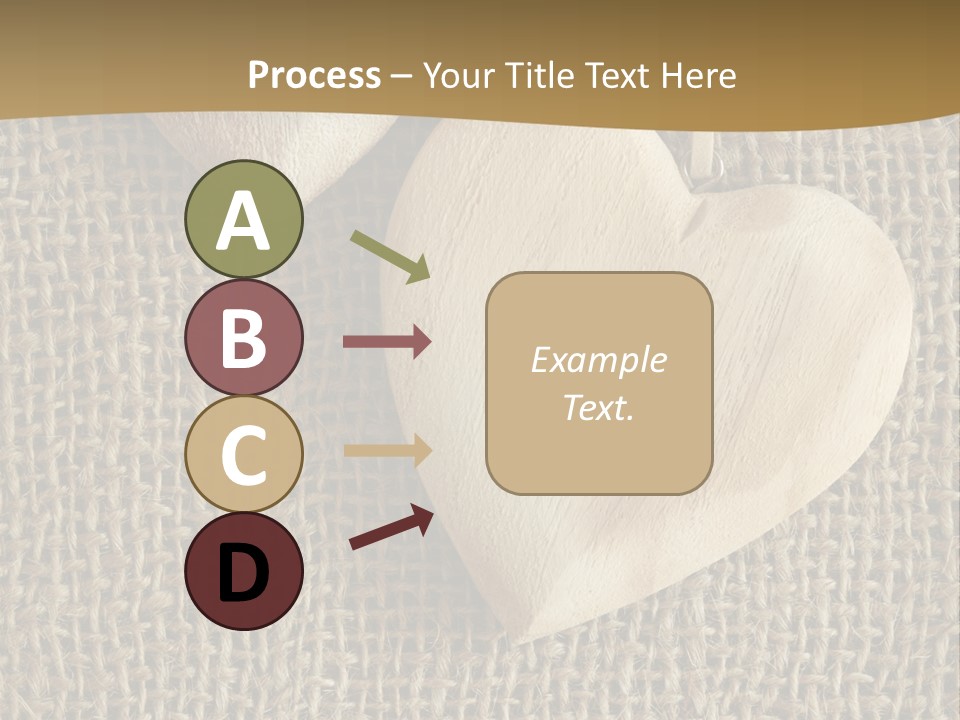 Process – Your Title Text Here

A

B

C

D

Example Text.